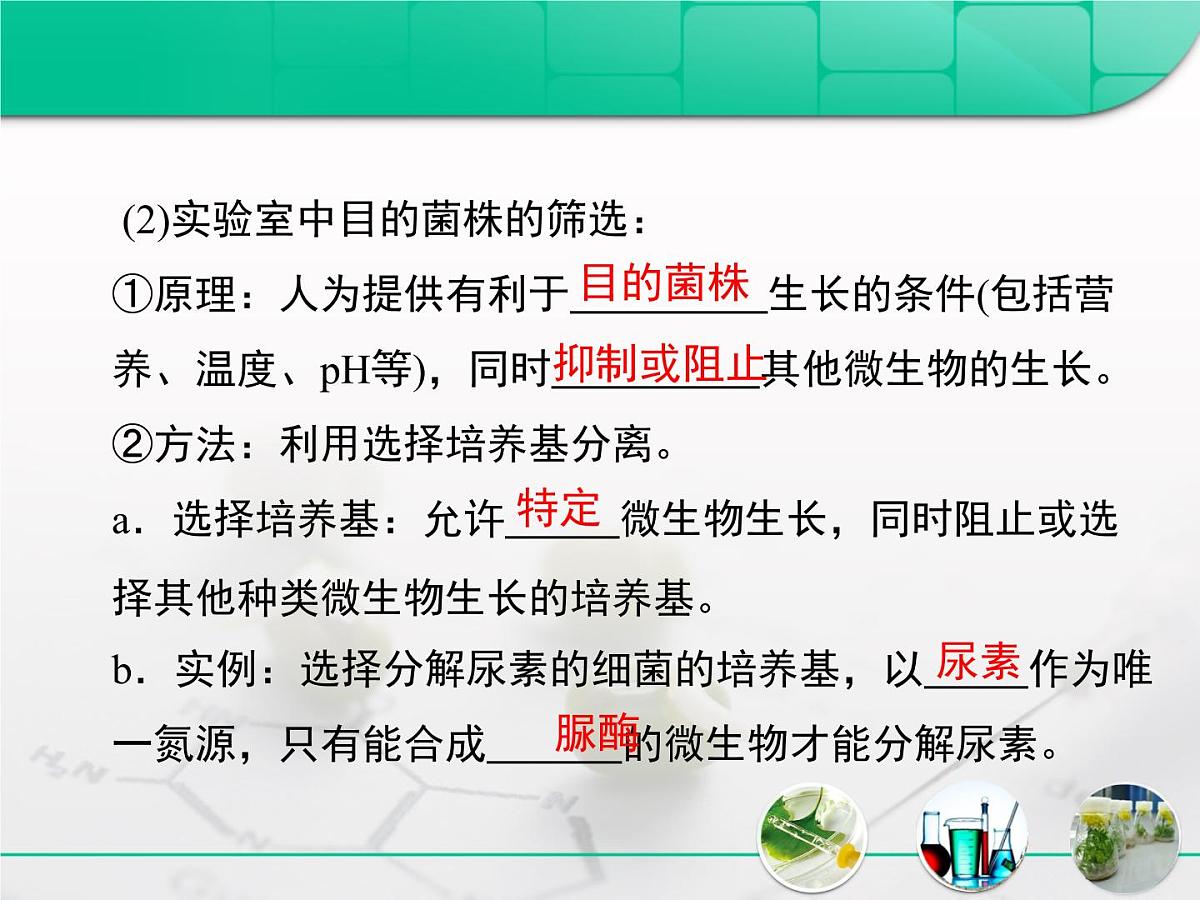 (2)实验室中目的菌株的筛选：

①原理：人为提供有利于目的菌株生长的条件(包括营养、温度、pH等)，同时抑制或阻止其他微生物的生长。

②方法：利用选择培养基分离。

a．选择培养基：允许特定微生物生长，同时阻止或选择其他种类微生物生长的培养基。

b．实例：选择分解尿素的细菌的培养基，以尿素作为唯一氮源，只有能合成脲酶的微生物才能分解尿素。